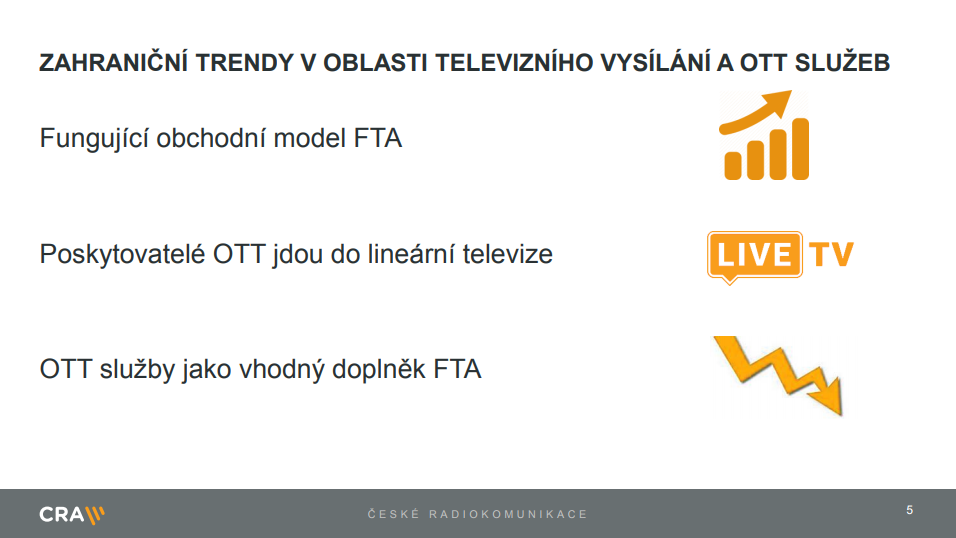 ZAHRANIČNÍ TRENDY V OBLASTI TELEVIZNÍHO VYSÍLÁNÍ A OTT SLUŽEB

Fungující obchodní model FTA

Poskytovatelé OTT jdou do lineární televize

LIVE TV

OTT služby jako vhodný doplněk FTA

CRA

ČESKÉ RADIOKOMUNIKACE

5